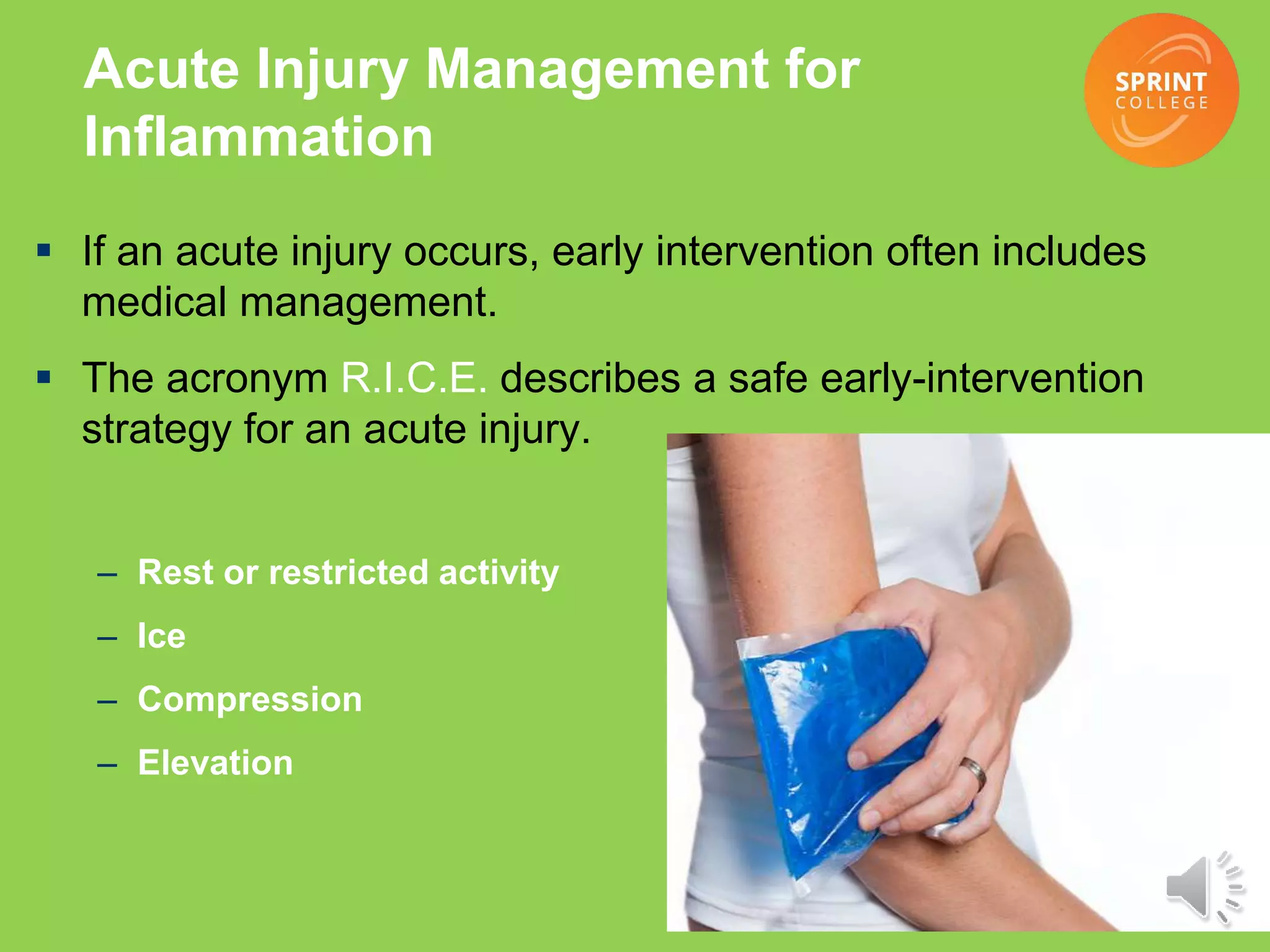 Acute Injury Management for Inflammation

SPRINT COLLEGE

▪ If an acute injury occurs, early intervention often includes medical management.

▪ The acronym R.I.C.E. describes a safe early-intervention strategy for an acute injury.

– Rest or restricted activity
– Ice
– Compression
– Elevation